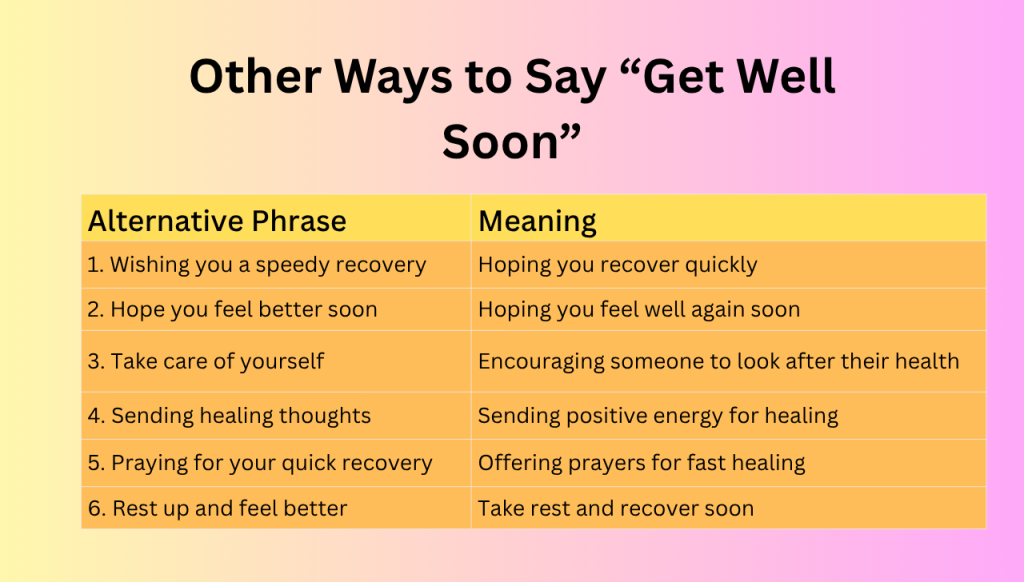 Other Ways to Say “Get Well Soon”

| Alternative Phrase | Meaning |
|---|---|
| 1. Wishing you a speedy recovery | Hoping you recover quickly |
| 2. Hope you feel better soon | Hoping you feel well again soon |
| 3. Take care of yourself | Encouraging someone to look after their health |
| 4. Sending healing thoughts | Sending positive energy for healing |
| 5. Praying for your quick recovery | Offering prayers for fast healing |
| 6. Rest up and feel better | Take rest and recover soon |